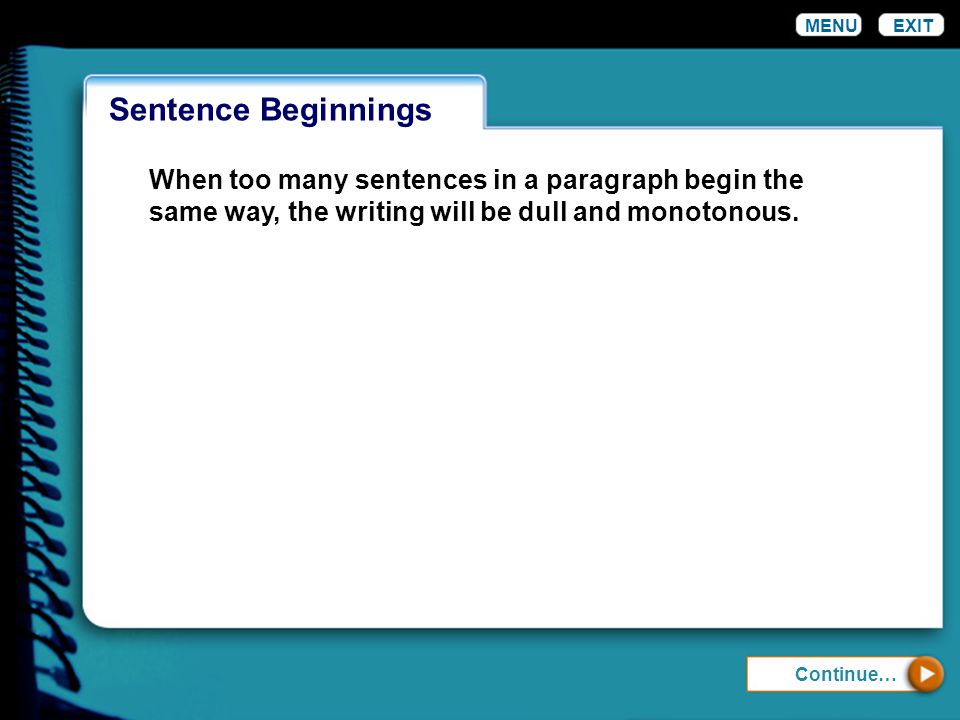 MENU EXIT

Sentence Beginnings

When too many sentences in a paragraph begin the same way, the writing will be dull and monotonous.

Continue…